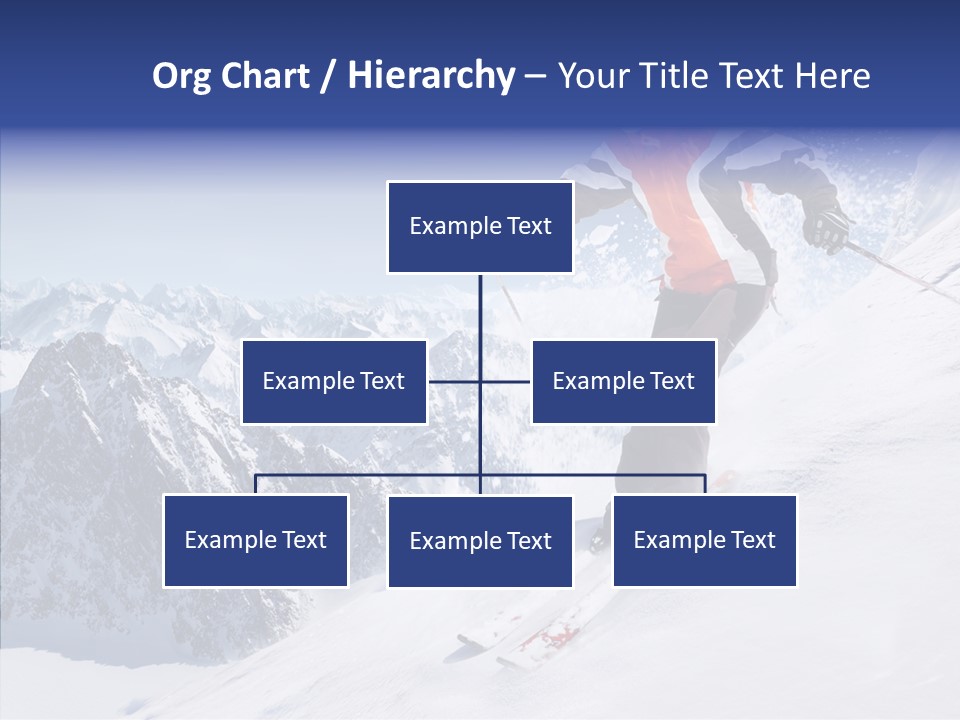 Org Chart / Hierarchy – Your Title Text Here

Example Text

Example Text

Example Text

Example Text

Example Text

Example Text